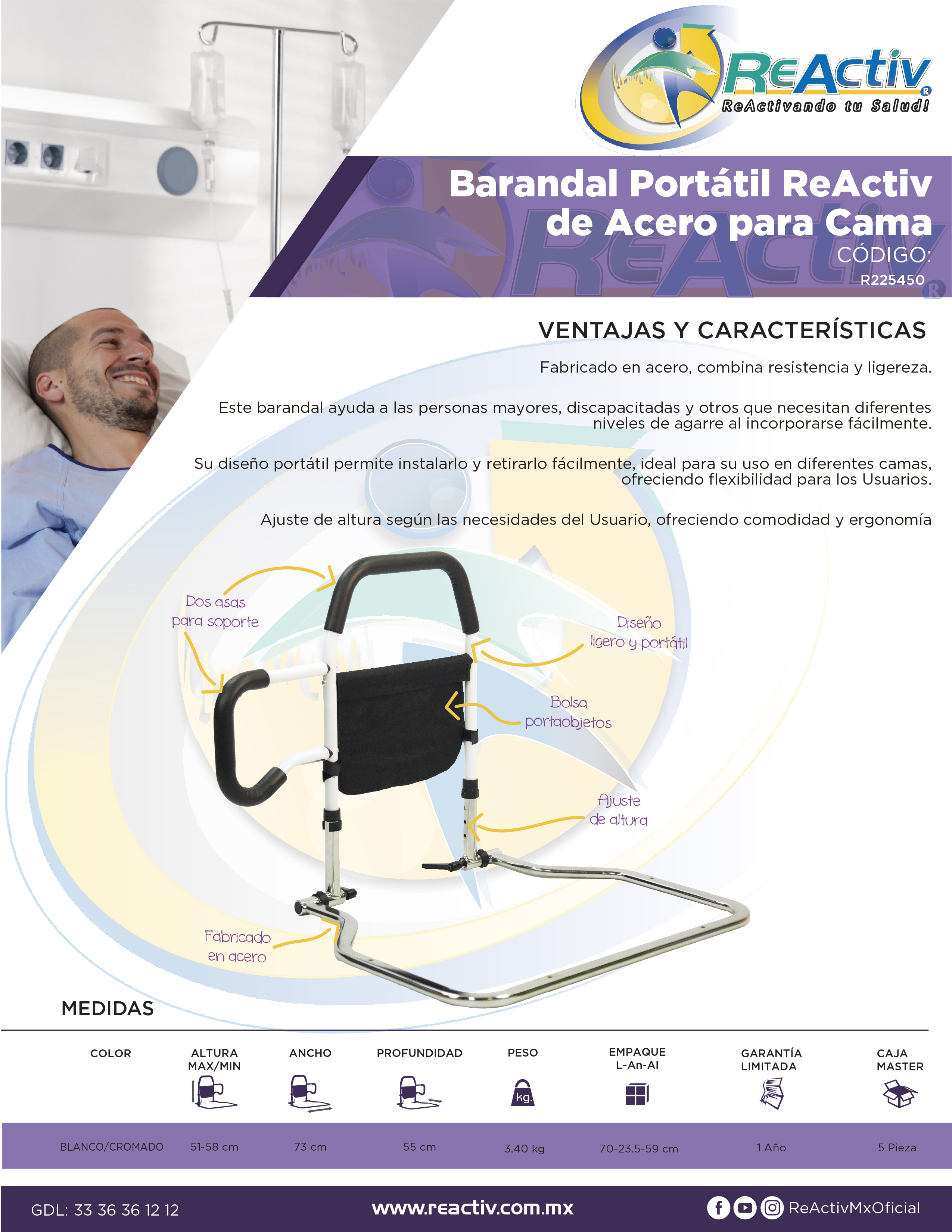 ReActiv
ReActivando tu Salud!

Barandal Portátil ReActiv de Acero para Cama
CÓDIGO:
R225450

VENTAJAS Y CARACTERÍSTICAS

Fabricado en acero, combina resistencia y ligereza.

Este barandal ayuda a las personas mayores, discapacitadas y otros que necesitan diferentes niveles de agarre al incorporarse fácilmente.

Su diseño portátil permite instalarlo y retirarlo fácilmente, ideal para su uso en diferentes camas, ofreciendo flexibilidad para los Usuarios.

Ajuste de altura según las necesidades del Usuario, ofreciendo comodidad y ergonomía

Dos asas para soporte

Diseño ligero y portátil

Bolsa portaobjetos

Ajuste de altura

Fabricado en acero

MEDIDAS

| COLOR | ALTURA MAX/MIN | ANCHO | PROFUNDIDAD | PESO | EMPAQUE L-An-Al | GARANTÍA LIMITADA | CAJA MASTER |
|---|---|---|---|---|---|---|---|
| | | | | kg. | | | |
| BLANCO/CROMADO | 51-58 cm | 73 cm | 55 cm | 3.40 kg | 70-23.5-59 cm | 1 Año | 5 Pieza |

GDL: 33 36 36 12 12
www.reactiv.com.mx
ReActivMxOficial